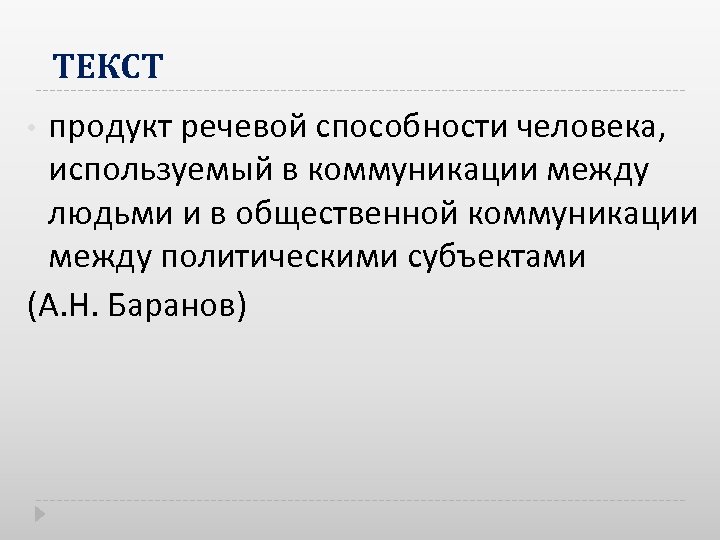 ТЕКСТ

продукт речевой способности человека, используемый в коммуникации между людьми и в общественной коммуникации между политическими субъектами

(А.Н. Баранов)